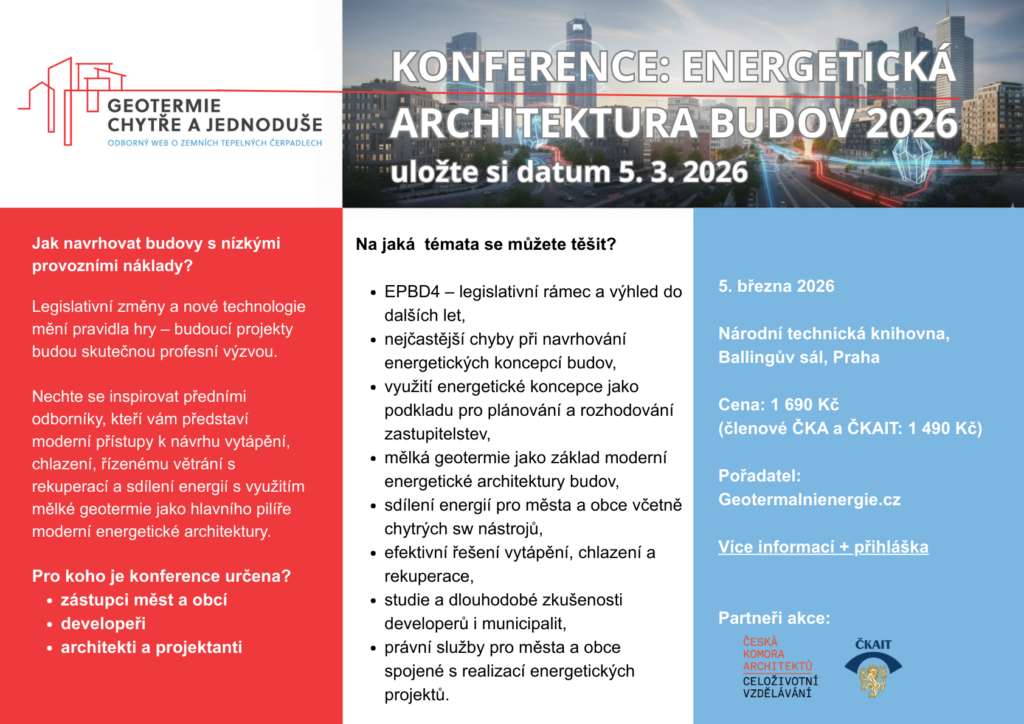 GEOTERMIE CHYTŘE A JEDNODUŠE
ODBORNÝ WEB O ZEMNÍCH TEPELNÝCH ČERPADLECH

KONFERENCE: ENERGETICKÁ ARCHITEKTURA BUDOV 2026
uložte si datum 5. 3. 2026

Jak navrhovat budovy s nízkými provozními náklady?

Legislativní změny a nové technologie mění pravidla hry – budoucí projekty budou skutečnou profesní výzvou.

Nechte se inspirovat předními odborníky, kteří vám představí moderní přístupy k návrhu vytápění, chlazení, řízenému větrání s rekuperací a sdílení energií s využitím mělké geotermie jako hlavního pilíře moderní energetické architektury.

Pro koho je konference určena?
- zástupci měst a obcí
- developeři
- architekti a projektanti

Na jaká témata se můžete těšit?

- EPBD4 – legislativní rámec a výhled do dalších let,
- nejčastější chyby při navrhování energetických koncepcí budov,
- využití energetické koncepce jako podkladu pro plánování a rozhodování zastupitelstev,
- mělká geotermie jako základ moderní energetické architektury budov,
- sdílení energií pro města a obce včetně chytrých sw nástrojů,
- efektivní řešení vytápění, chlazení a rekuperace,
- studie a dlouhodobé zkušenosti developerů i municipalit,
- právní služby pro města a obce spojené s realizací energetických projektů.

5. března 2026

Národní technická knihovna, Ballingův sál, Praha

Cena: 1 690 Kč
(členové ČKA a ČKAIT: 1 490 Kč)

Pořadatel:
Geotermalnienergie.cz

Více informací + přihláška

Partneři akce:

ČESKÁ KOMORA ARCHITEKTŮ
CELOŽIVOTNÍ VZDĚLÁVÁNÍ

ČKAIT